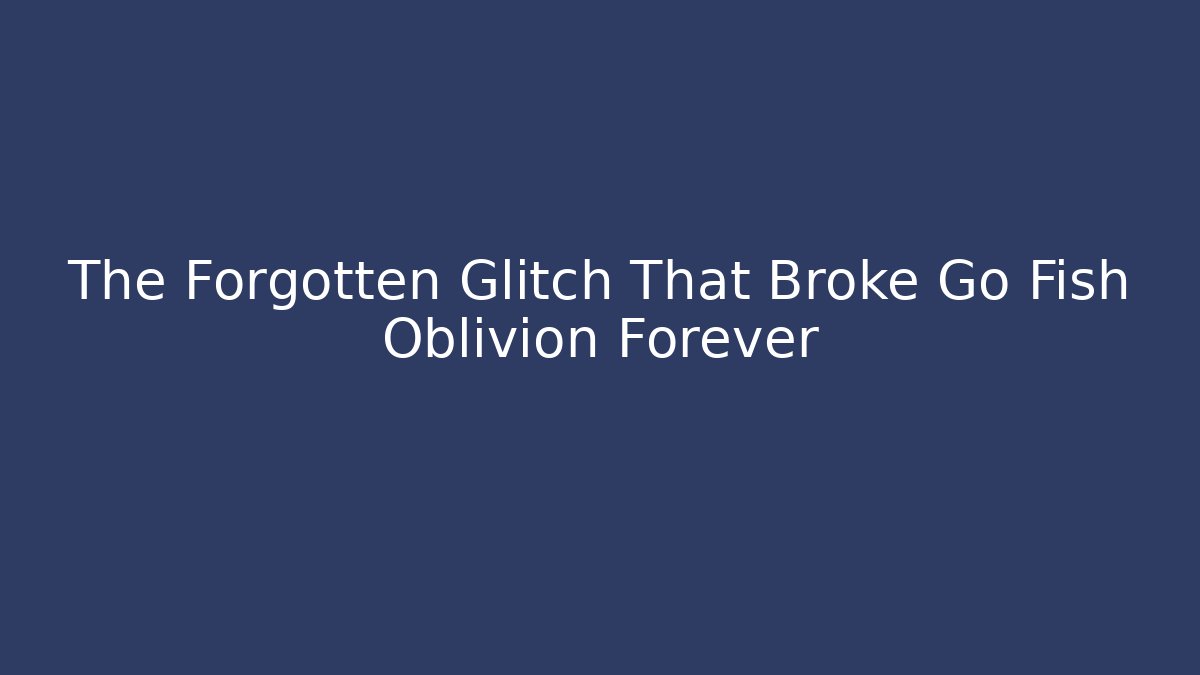 The Forgotten Glitch That Broke Go Fish Oblivion Forever